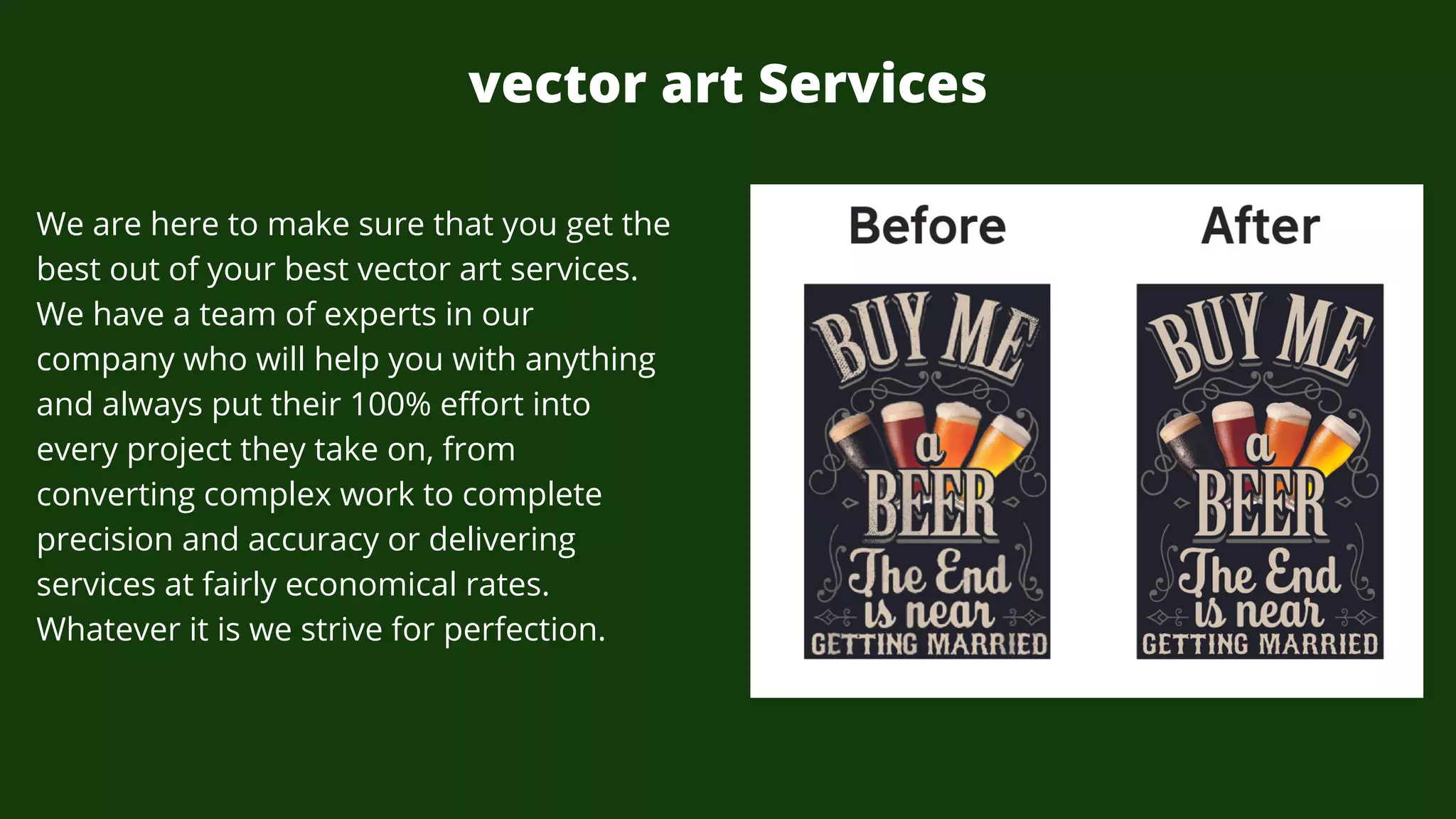 vector art Services

We are here to make sure that you get the best out of your best vector art services. We have a team of experts in our company who will help you with anything and always put their 100% effort into every project they take on, from converting complex work to complete precision and accuracy or delivering services at fairly economical rates. Whatever it is we strive for perfection.

Before

BUY ME a BEER The End is near GETTING MARRIED

After

BUY ME a BEER The End is near GETTING MARRIED